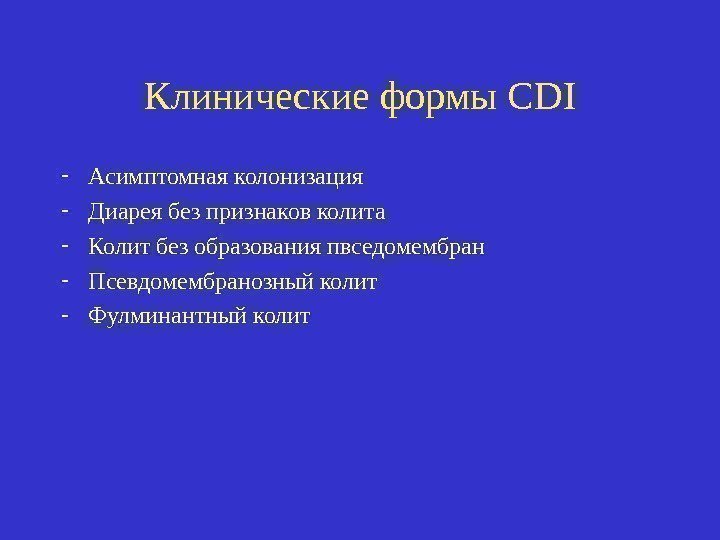 Клинические формы CDI

- Асимптомная колонизация
- Диарея без признаков колита
- Колит без образования пвседомембран
- Псевдомембранозный колит
- Фулминантный колит